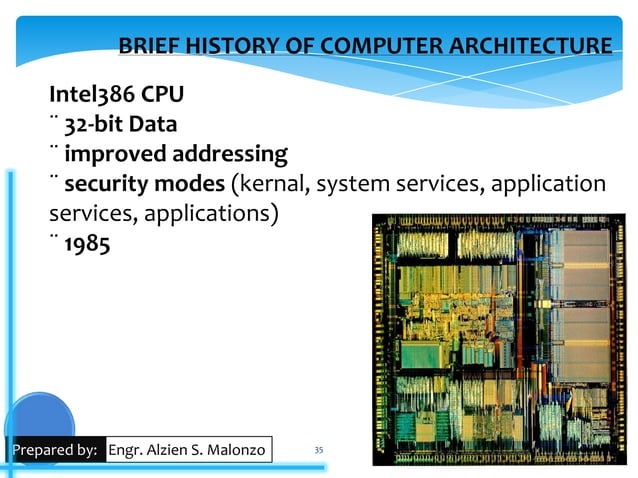 BRIEF HISTORY OF COMPUTER ARCHITECTURE

Intel386 CPU
¨ 32-bit Data
¨ improved addressing
¨ security modes (kernal, system services, application services, applications)
¨ 1985

Prepared by: Engr. Alzien S. Malonzo

35